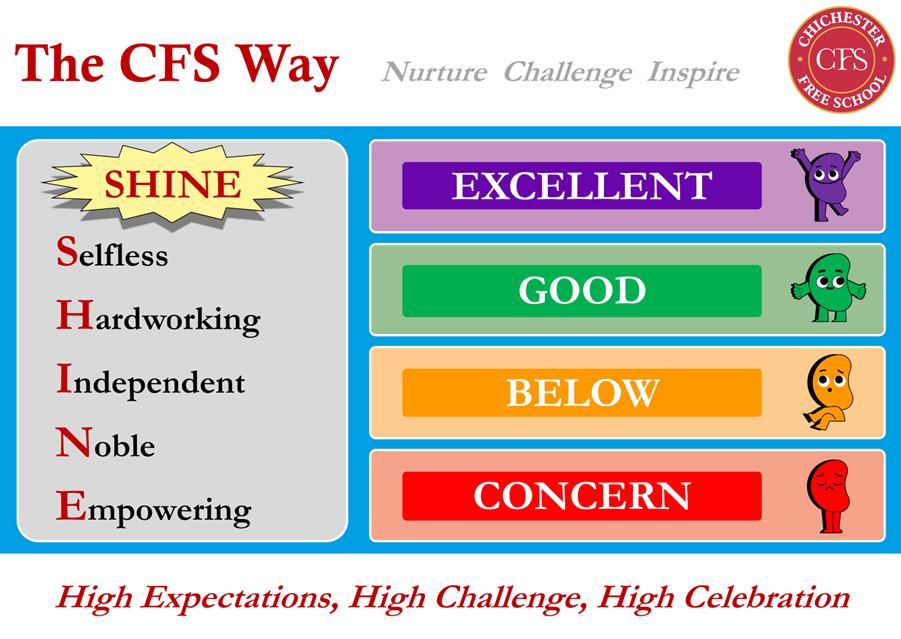 The CFS Way

Nurture Challenge Inspire

CHICHESTER CFS FREE SCHOOL

SHINE

Selfless

Hardworking

Independent

Noble

Empowering

EXCELLENT

GOOD

BELOW

CONCERN

High Expectations, High Challenge, High Celebration